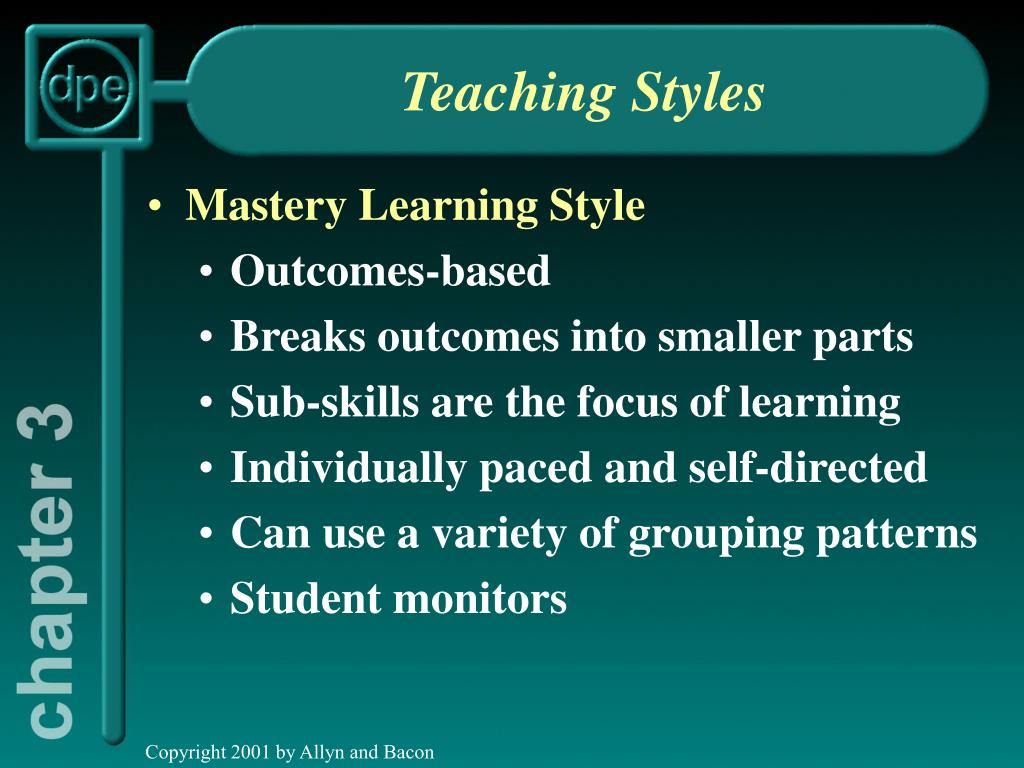 dpe

Teaching Styles

• Mastery Learning Style
  • Outcomes-based
  • Breaks outcomes into smaller parts
  • Sub-skills are the focus of learning
  • Individually paced and self-directed
  • Can use a variety of grouping patterns
  • Student monitors

chapter 3

Copyright 2001 by Allyn and Bacon